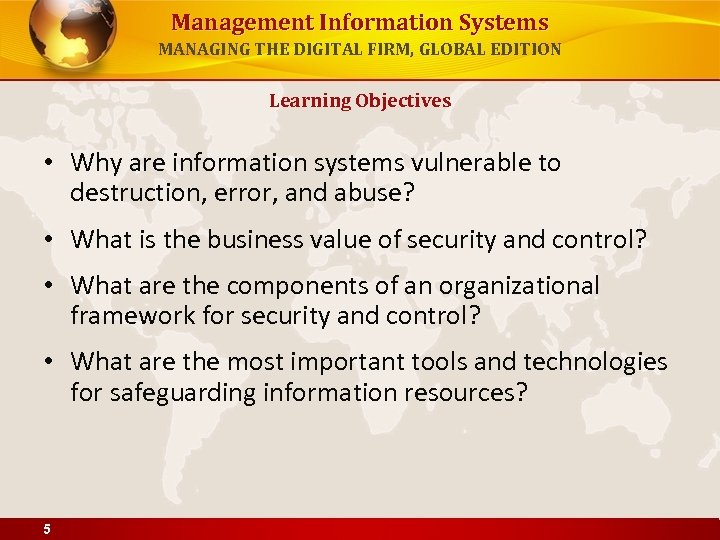 Management Information Systems
MANAGING THE DIGITAL FIRM, GLOBAL EDITION

Learning Objectives

• Why are information systems vulnerable to destruction, error, and abuse?

• What is the business value of security and control?

• What are the components of an organizational framework for security and control?

• What are the most important tools and technologies for safeguarding information resources?

5